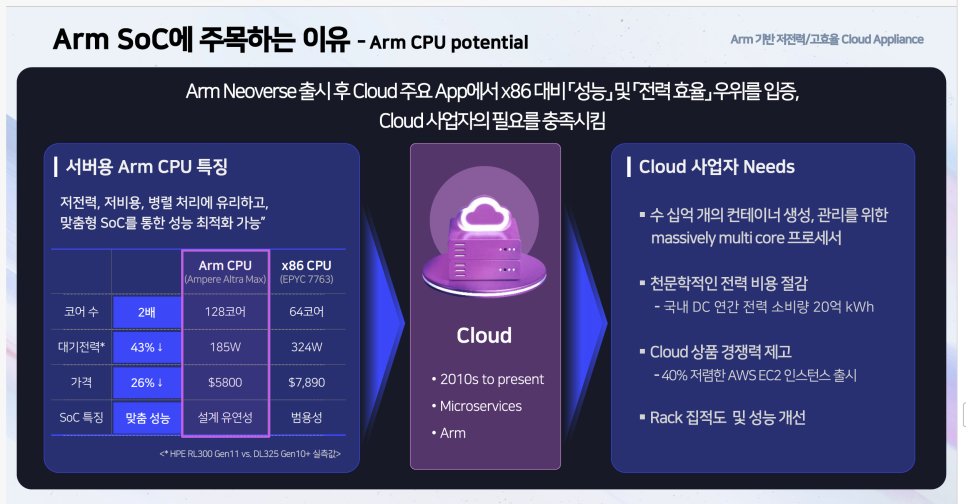 Arm SoC에 주목하는 이유 - Arm CPU potential

Arm 기반 저전력/고효율 Cloud Appliance

Arm Neoverse 출시 후 Cloud 주요 App에서 x86 대비 「성능」 및 「전력 효율」 우위를 입증, Cloud 사업자의 필요를 충족시킴

서버용 Arm CPU 특징

저전력, 저비용, 병렬 처리에 유리하고, 맞춤형 SoC를 통한 성능 최적화 가능"

| | | Arm CPU (Ampere Altra Max) | x86 CPU (EPYC 7763) |
|---|---|---|---|
| 코어 수 | 2배 | 128코어 | 64코어 |
| 대기전력* | 43% ↓ | 185W | 324W |
| 가격 | 26% ↓ | $5800 | $7,890 |
| SoC 특징 | 맞춤 성능 | 설계 유연성 | 범용성 |

<* HPE RL300 Gen11 vs. DL325 Gen10+ 실측값>

Cloud

• 2010s to present
• Microservices
• Arm

Cloud 사업자 Needs

▪ 수 십억 개의 컨테이너 생성, 관리를 위한 massively multi core 프로세서

▪ 천문학적인 전력 비용 절감
- 국내 DC 연간 전력 소비량 20억 kWh

▪ Cloud 상품 경쟁력 제고
- 40% 저렴한 AWS EC2 인스턴스 출시

▪ Rack 집적도 및 성능 개선